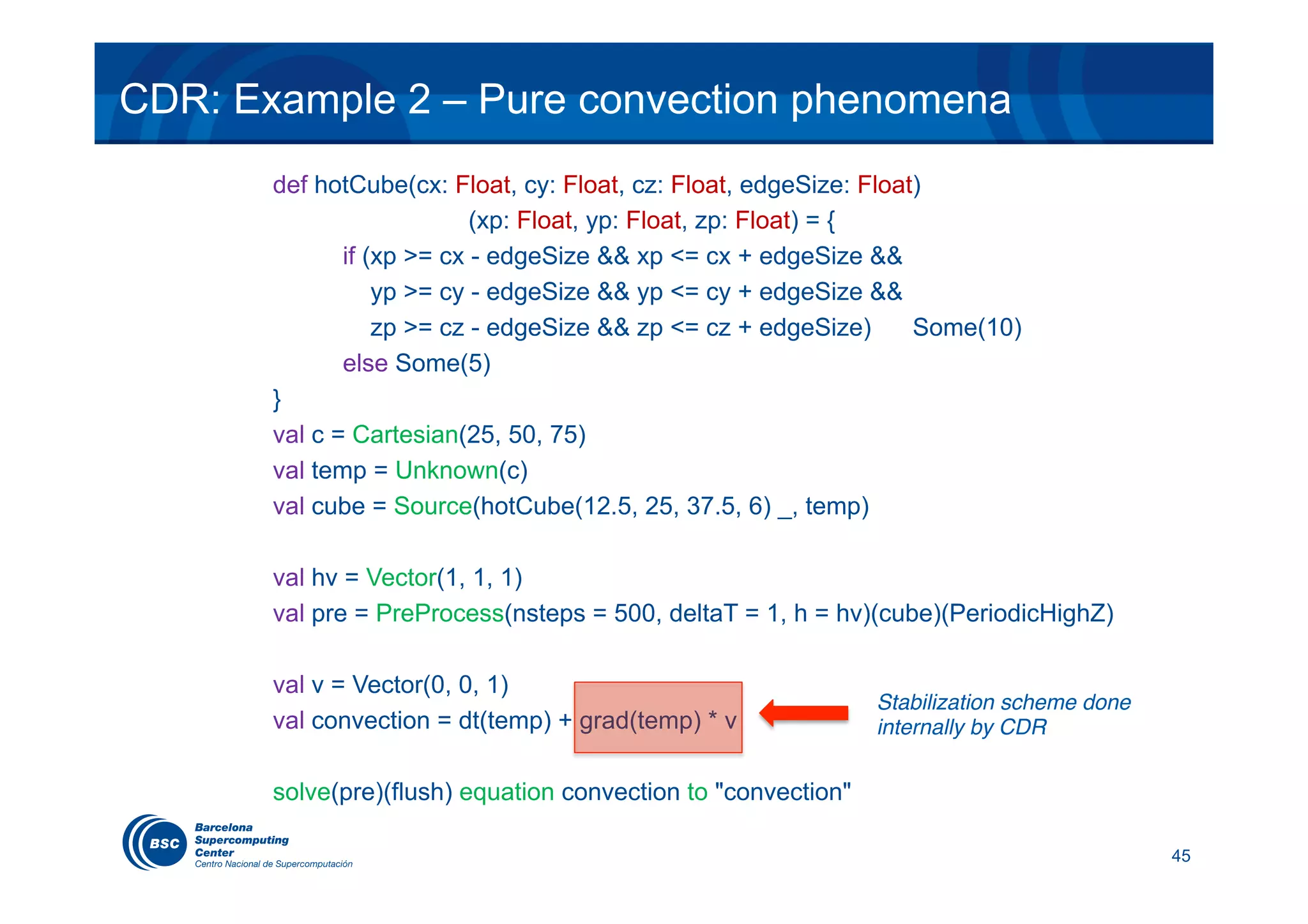 CDR: Example 2 – Pure convection phenomena

def hotCube(cx: Float, cy: Float, cz: Float, edgeSize: Float)
(xp: Float, yp: Float, zp: Float) = {
if (xp >= cx - edgeSize && xp <= cx + edgeSize &&
yp >= cy - edgeSize && yp <= cy + edgeSize &&
zp >= cz - edgeSize && zp <= cz + edgeSize) Some(10)
else Some(5)
}
val c = Cartesian(25, 50, 75)
val temp = Unknown(c)
val cube = Source(hotCube(12.5, 25, 37.5, 6) _, temp)

val hv = Vector(1, 1, 1)
val pre = PreProcess(nsteps = 500, deltaT = 1, h = hv)(cube)(PeriodicHighZ)

val v = Vector(0, 0, 1)
val convection = dt(temp) + grad(temp) * v

Stabilization scheme done internally by CDR

solve(pre)(flush) equation convection to "convection"

BSC Barcelona Supercomputing Center Centro Nacional de Supercomputación

45